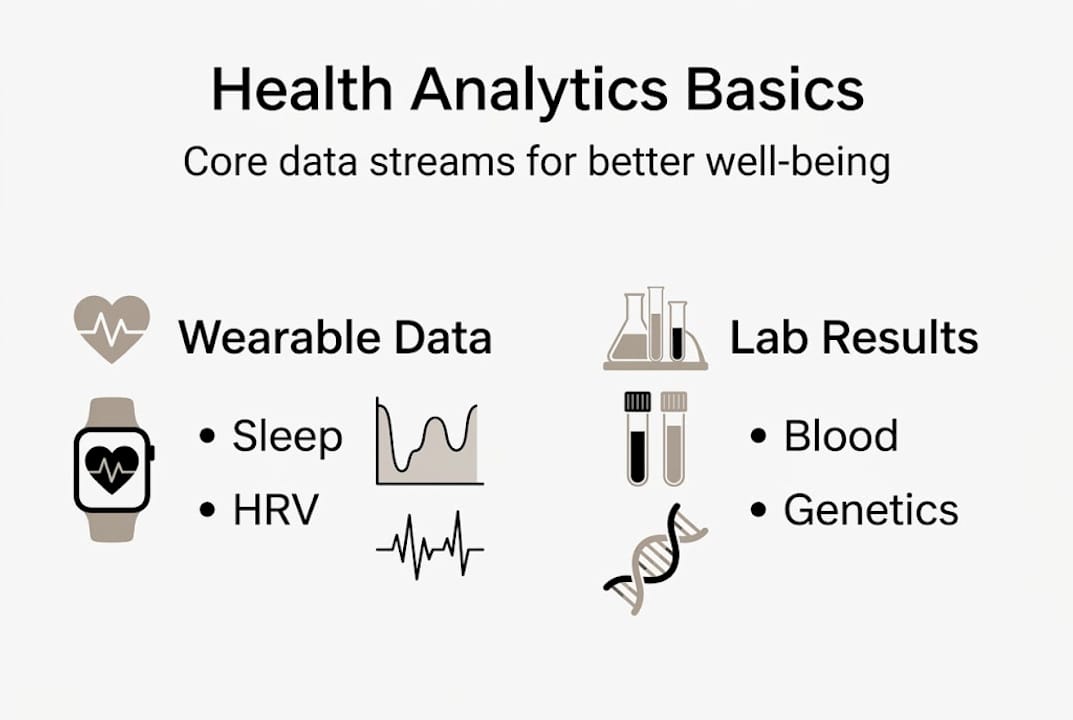 Health Analytics Basics

Core data streams for better well-being

Wearable Data

• Sleep
• HRV

Lab Results

• Blood
• Genetics